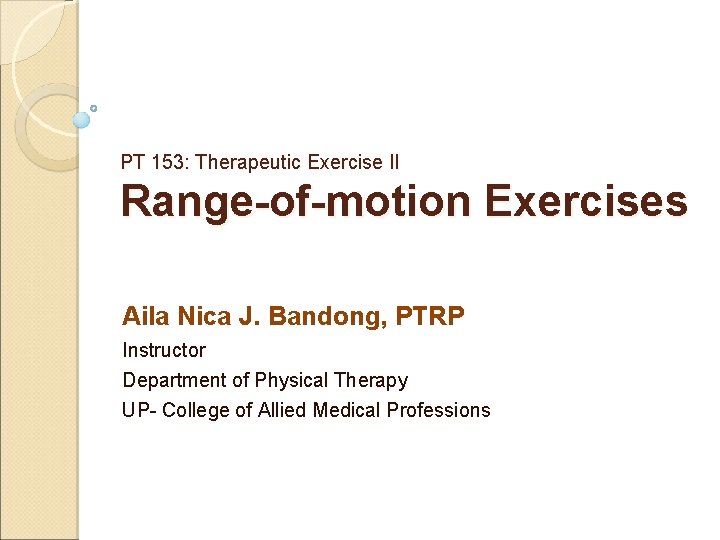 PT 153: Therapeutic Exercise II
Range-of-motion Exercises

Aila Nica J. Bandong, PTRP
Instructor
Department of Physical Therapy
UP- College of Allied Medical Professions